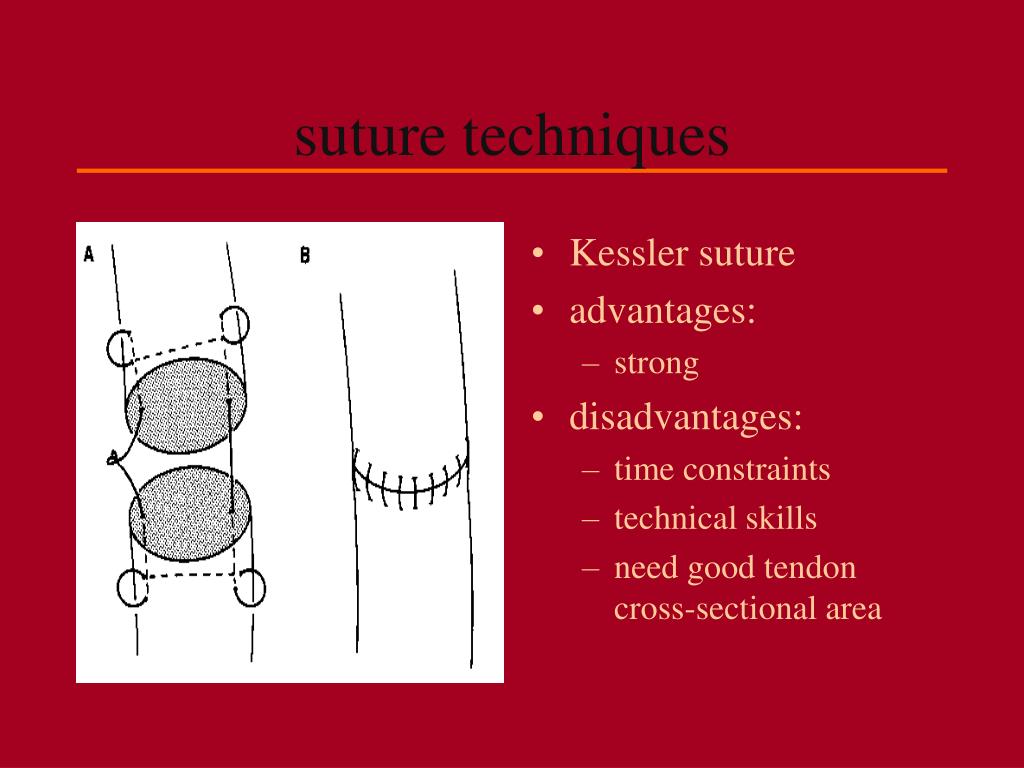 suture techniques

A

B

• Kessler suture
• advantages:
– strong
• disadvantages:
– time constraints
– technical skills
– need good tendon cross-sectional area